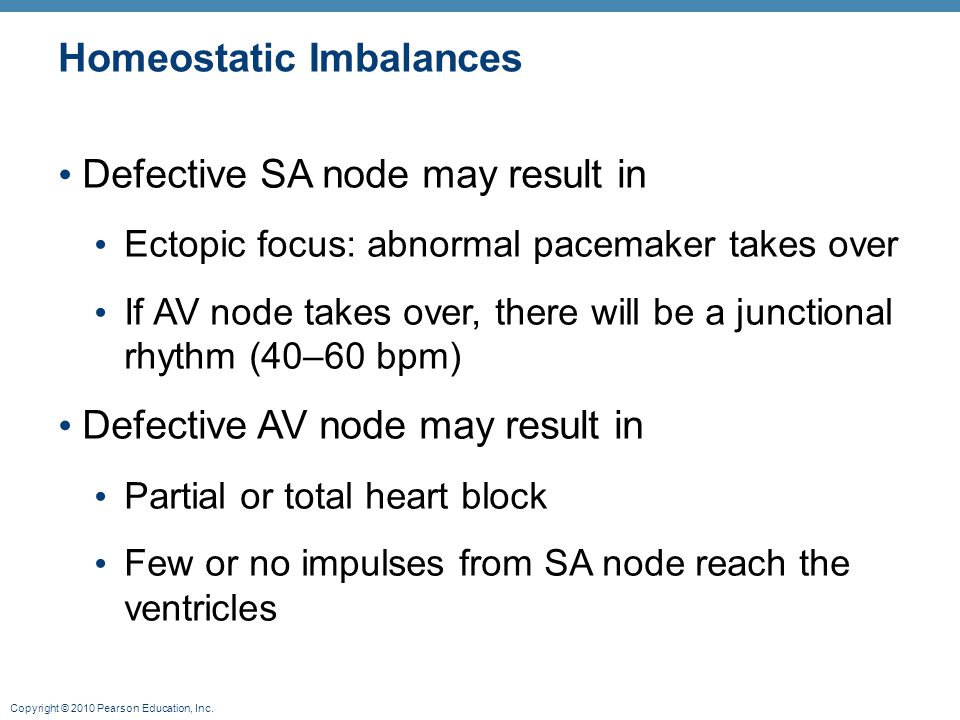 Homeostatic Imbalances

• Defective SA node may result in

• Ectopic focus: abnormal pacemaker takes over

• If AV node takes over, there will be a junctional rhythm (40–60 bpm)

• Defective AV node may result in

• Partial or total heart block

• Few or no impulses from SA node reach the ventricles

Copyright © 2010 Pearson Education, Inc.